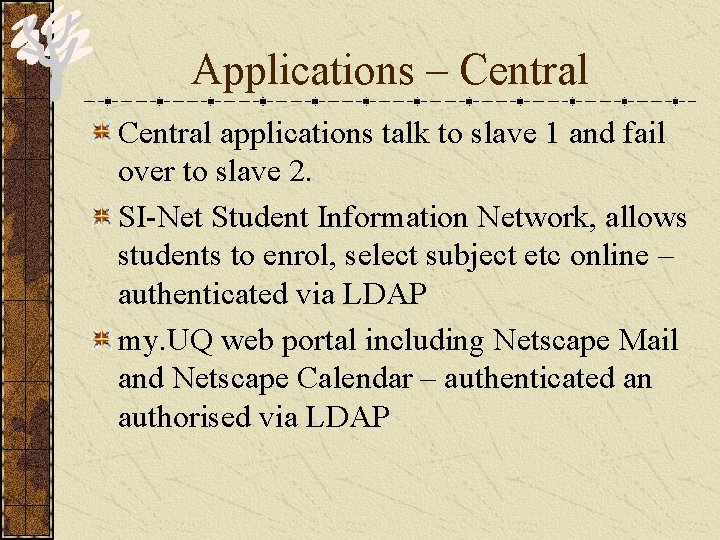 Applications – Central

Central applications talk to slave 1 and fail over to slave 2.

SI-Net Student Information Network, allows students to enrol, select subject etc online – authenticated via LDAP

my.UQ web portal including Netscape Mail and Netscape Calendar – authenticated an authorised via LDAP